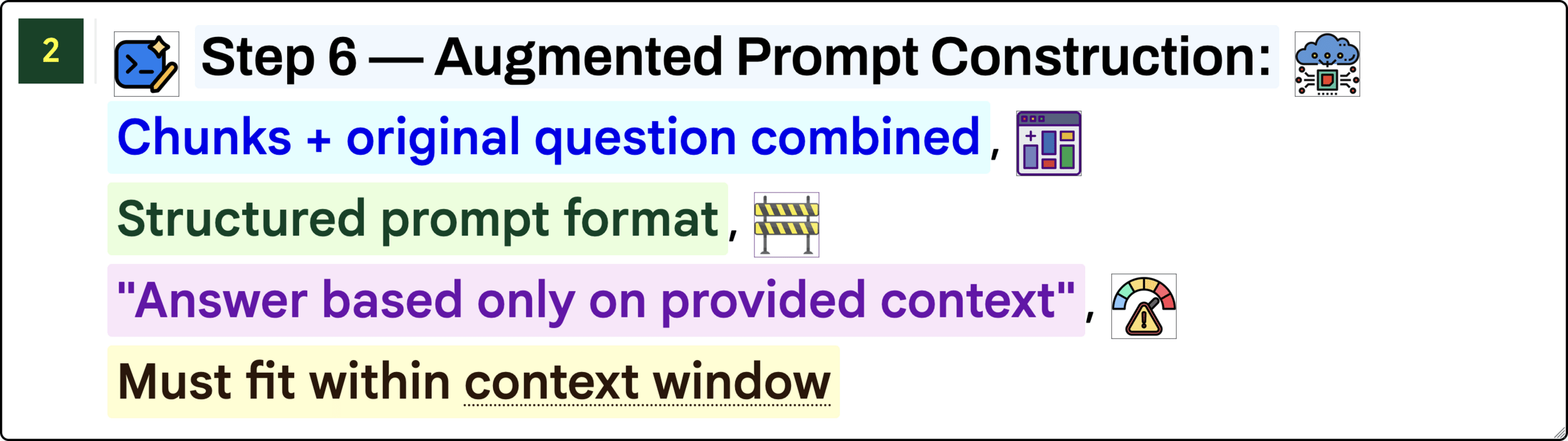 2

Step 6 — Augmented Prompt Construction:

Chunks + original question combined,

Structured prompt format,

"Answer based only on provided context",

Must fit within context window